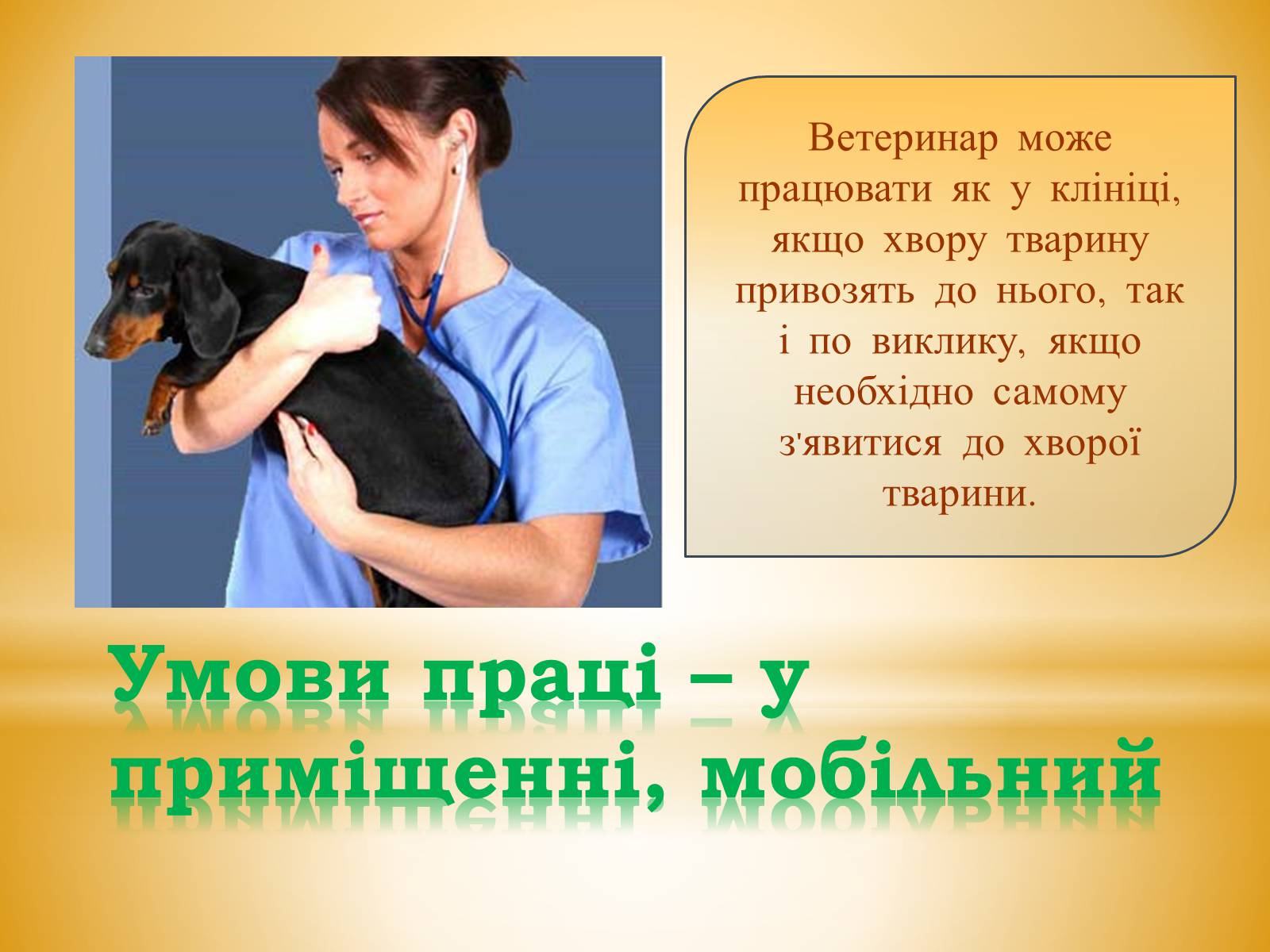 Ветеринар може працювати як у клініці, якщо хвору тварину привозять до нього, так і по виклику, якщо необхідно самому з'явитися до хворої тварини.

Умови праці – у приміщенні, мобільний